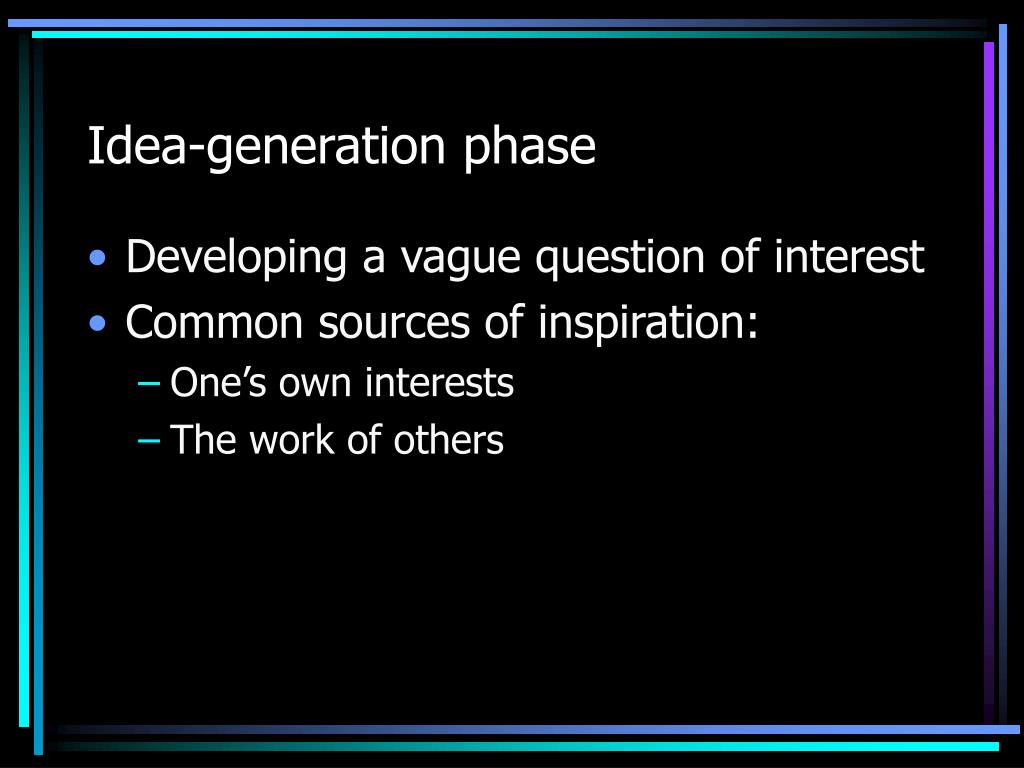 Idea-generation phase

• Developing a vague question of interest
• Common sources of inspiration:
– One’s own interests
– The work of others